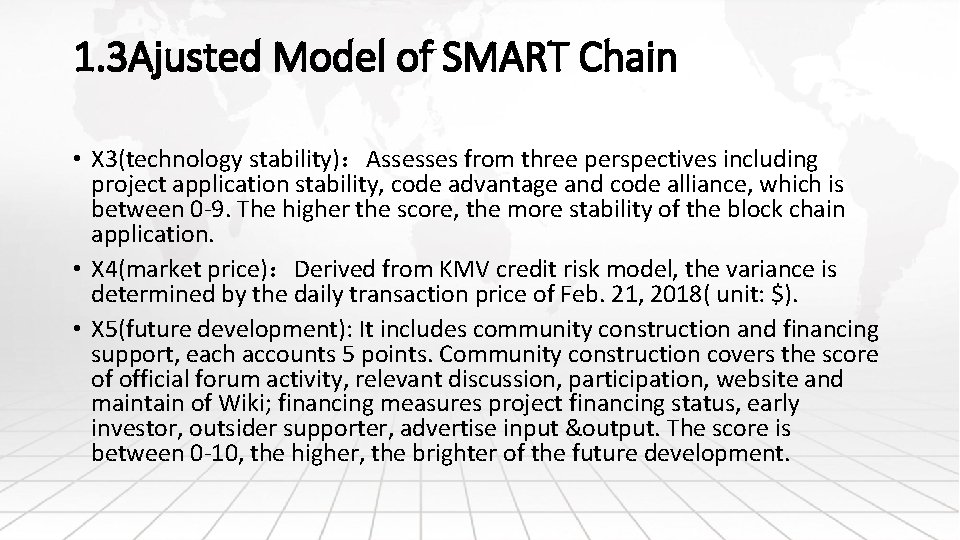 1.3Ajusted Model of SMART Chain

• X3(technology stability)：Assesses from three perspectives including project application stability, code advantage and code alliance, which is between 0-9. The higher the score, the more stability of the block chain application.

• X4(market price)：Derived from KMV credit risk model, the variance is determined by the daily transaction price of Feb. 21, 2018( unit: $).

• X5(future development): It includes community construction and financing support, each accounts 5 points. Community construction covers the score of official forum activity, relevant discussion, participation, website and maintain of Wiki; financing measures project financing status, early investor, outsider supporter, advertise input &output. The score is between 0-10, the higher, the brighter of the future development.